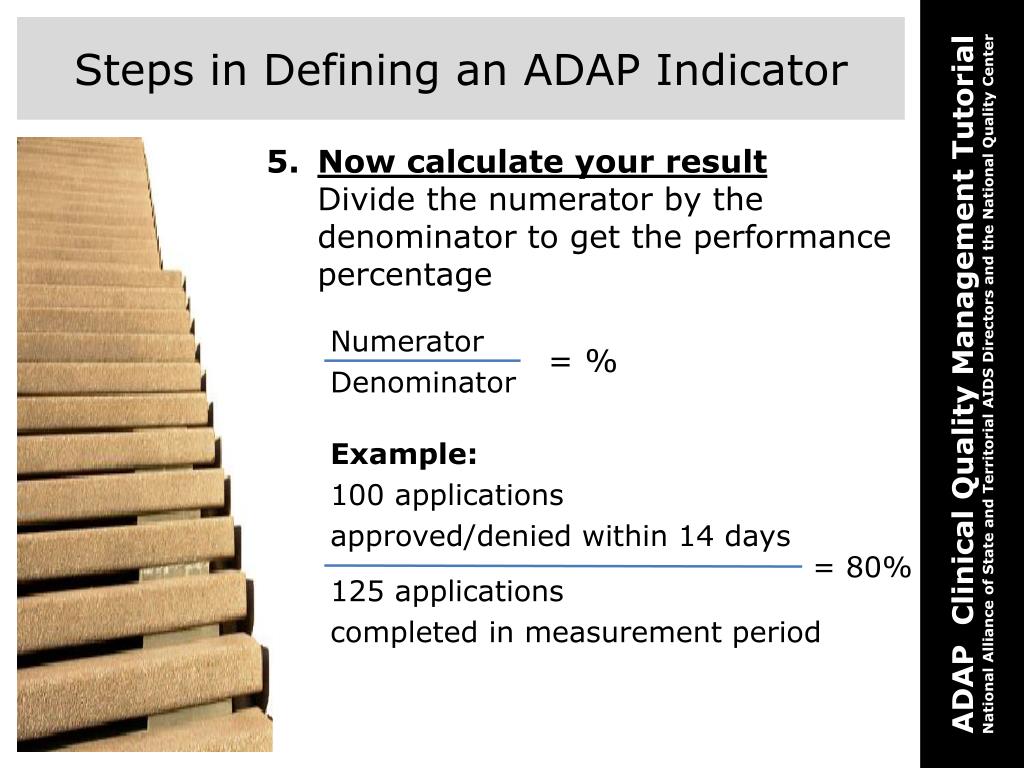 Steps in Defining an ADAP Indicator

5. Now calculate your result
Divide the numerator by the denominator to get the performance percentage

$\frac{\text{Numerator}}{\text{Denominator}} = \%$

Example:

$\frac{\text{100 applications approved/denied within 14 days}}{\text{125 applications completed in measurement period}} = 80\%$

ADAP Clinical Quality Management Tutorial
National Alliance of State and Territorial AIDS Directors and the National Quality Center